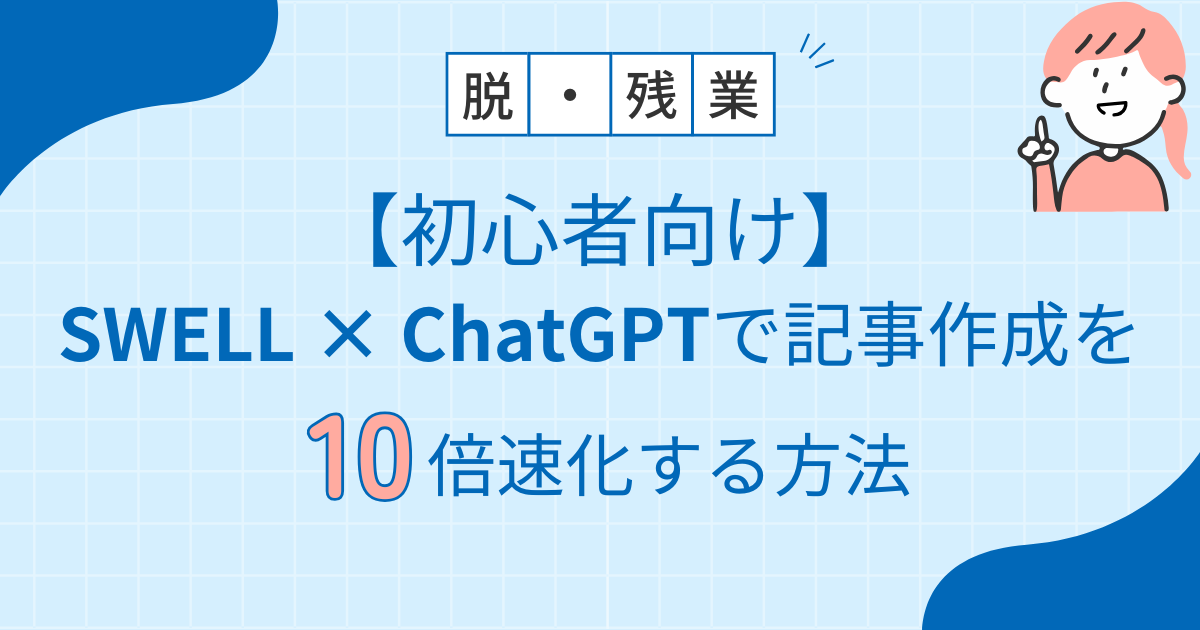 脱・残業

【初心者向け】
SWELL × ChatGPTで記事作成を
10倍速化する方法